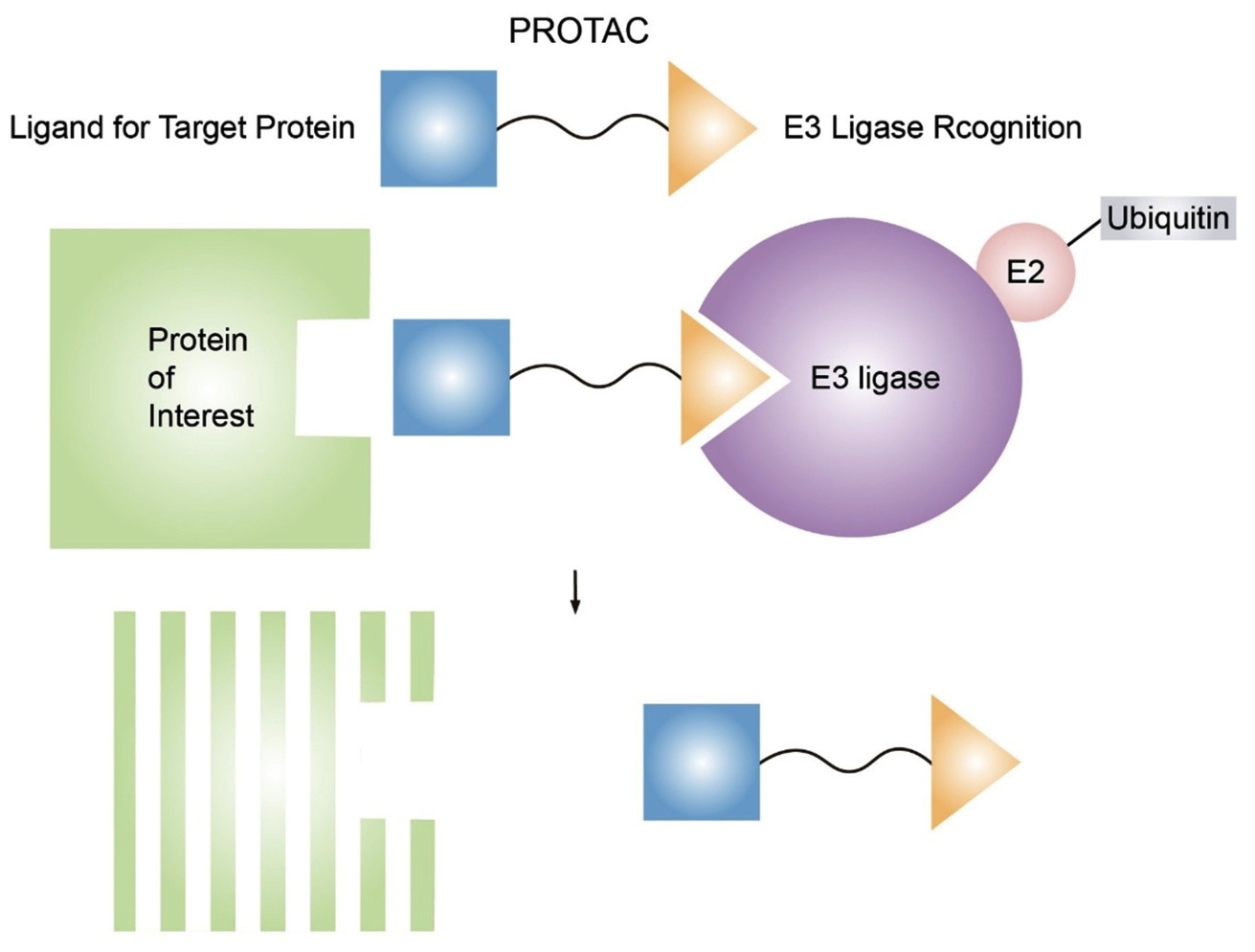 PROTAC

Ligand for Target Protein

E3 Ligase Rcognition

Ubiquitin

E2

Protein of Interest

E3 ligase